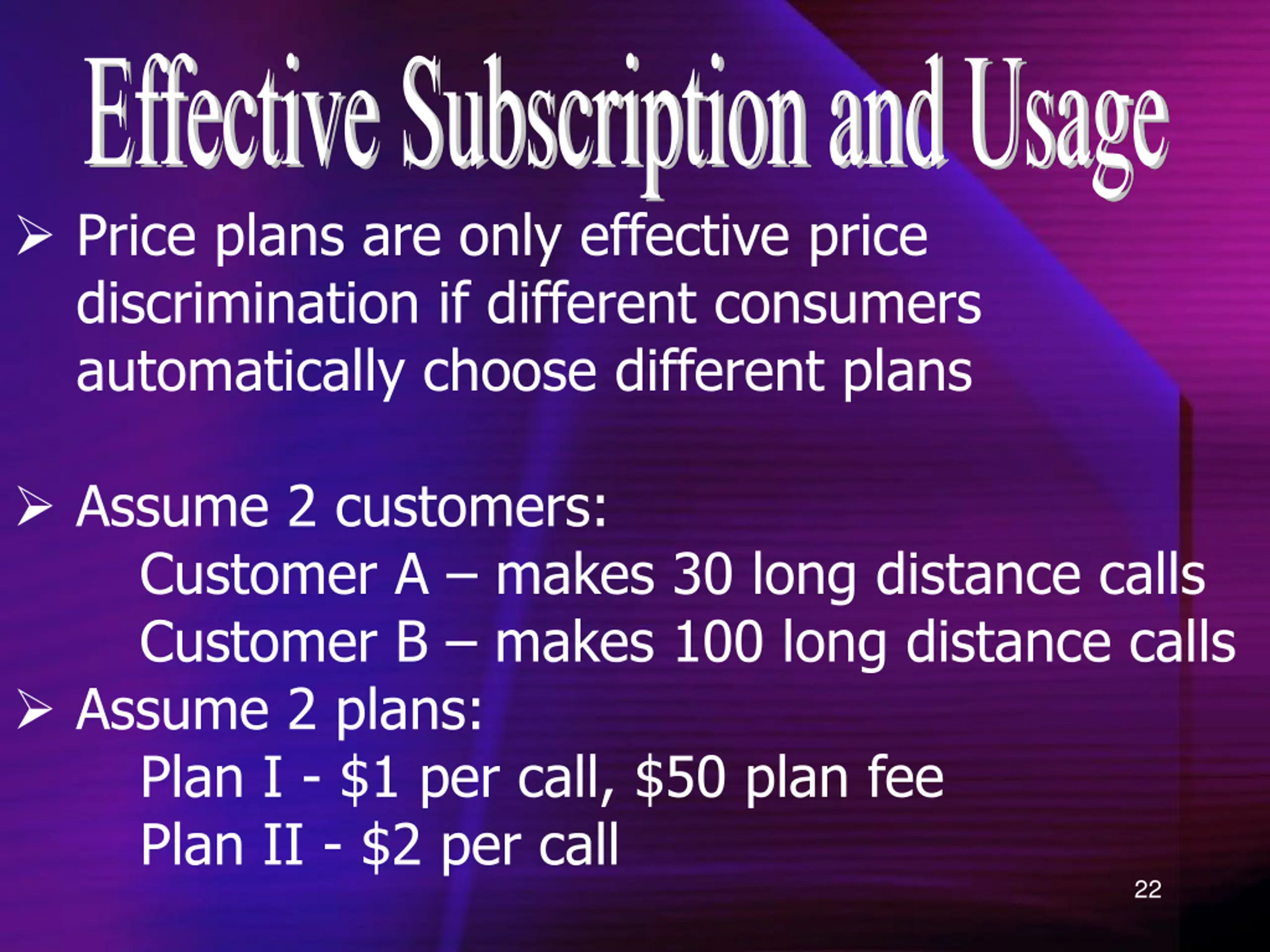 Effective Subscription and Usage

➢ Price plans are only effective price discrimination if different consumers automatically choose different plans

➢ Assume 2 customers:
Customer A – makes 30 long distance calls
Customer B – makes 100 long distance calls

➢ Assume 2 plans:
Plan I - \$1 per call, \$50 plan fee
Plan II - \$2 per call

22